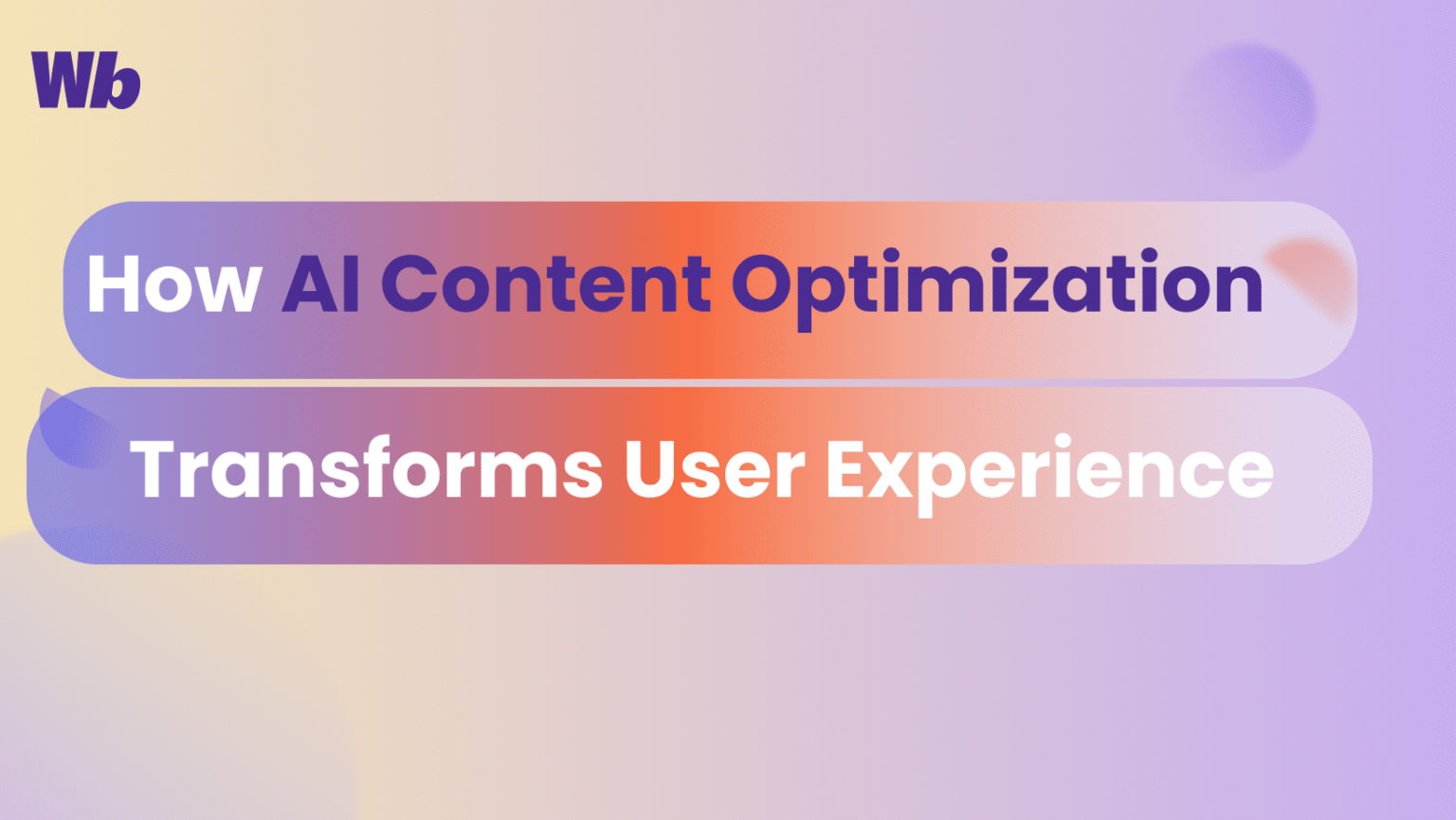 Wb

How AI Content Optimization Transforms User Experience